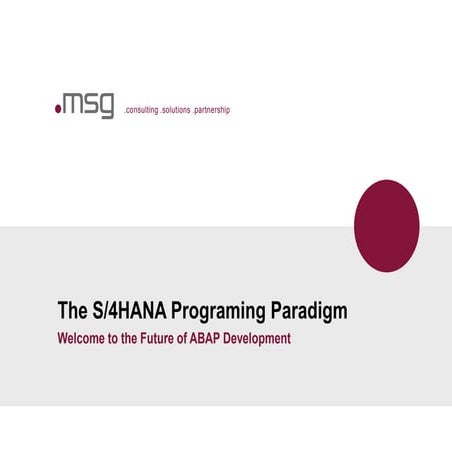 .msg .consulting .solutions .partnership

The S/4HANA Programing Paradigm

Welcome to the Future of ABAP Development